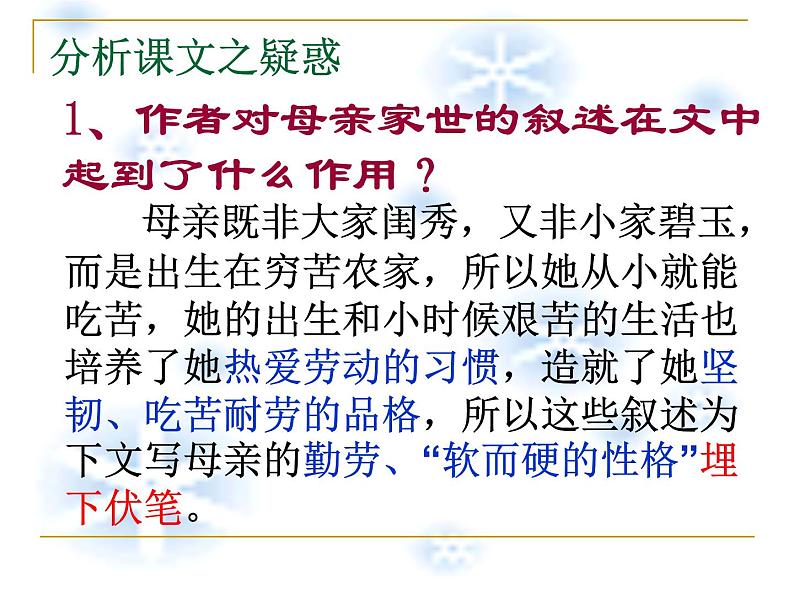 分析课文之疑惑

1、作者对母亲家世的叙述在文中起到了什么作用？

母亲既非大家闺秀，又非小家碧玉，而是出生在穷苦农家，所以她从小就能吃苦，她的出生和小时候艰苦的生活也培养了她热爱劳动的习惯，造就了她坚韧、吃苦耐劳的品格，所以这些叙述为下文写母亲的勤劳、“软而硬的性格”埋下伏笔。